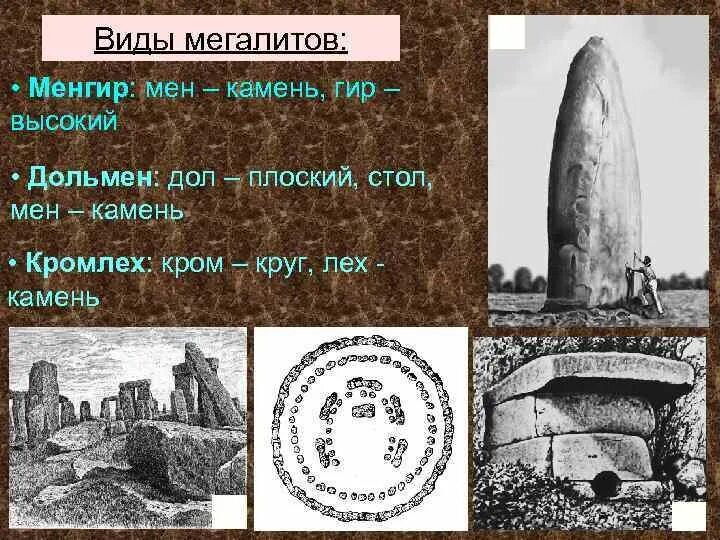 Виды мегалитов:

• Менгир: мен – камень, гир – высокий

• Дольмен: дол – плоский, стол, мен – камень

• Кромлех: кром – круг, лех - камень